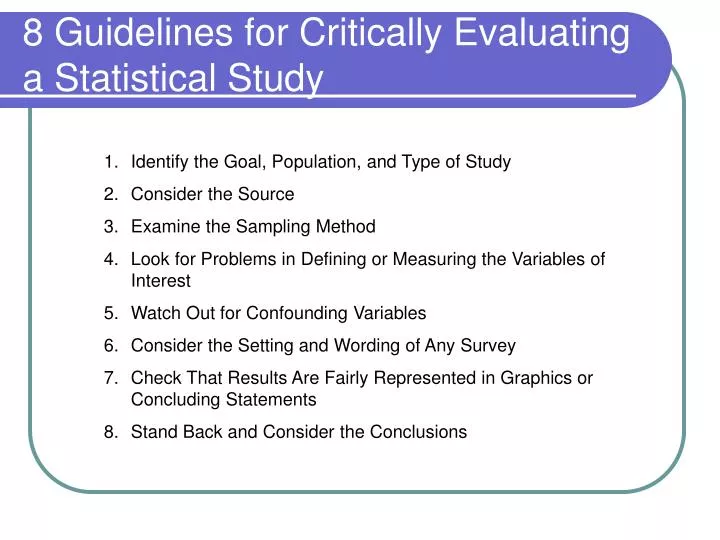 8 Guidelines for Critically Evaluating a Statistical Study

1. Identify the Goal, Population, and Type of Study
2. Consider the Source
3. Examine the Sampling Method
4. Look for Problems in Defining or Measuring the Variables of Interest
5. Watch Out for Confounding Variables
6. Consider the Setting and Wording of Any Survey
7. Check That Results Are Fairly Represented in Graphics or Concluding Statements
8. Stand Back and Consider the Conclusions